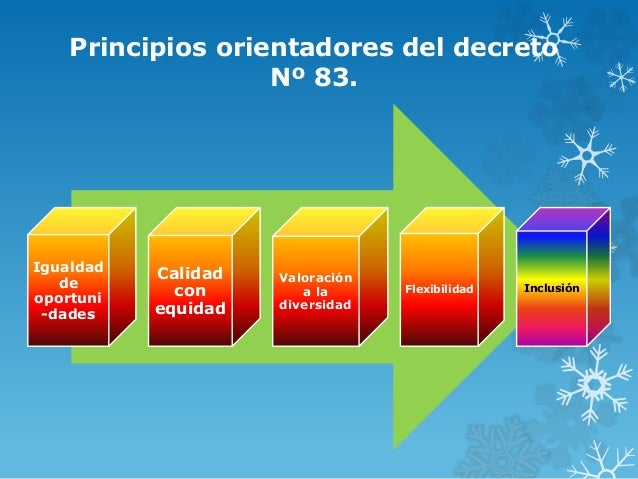 Principios orientadores del decreto Nº 83.

Igualdad de oportuni-dades

Calidad con equidad

Valoración a la diversidad

Flexibilidad

Inclusión